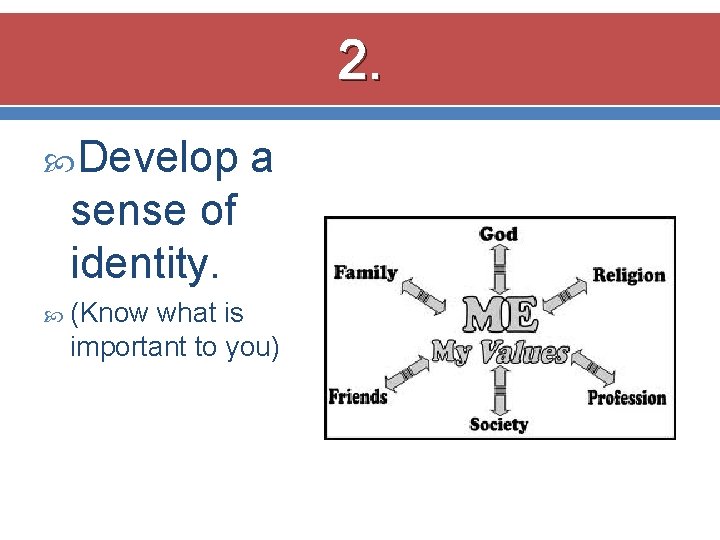 2.

Develop a sense of identity.

(Know what is important to you)

God

Family

Religion

ME

My Values

Friends

Profession

Society